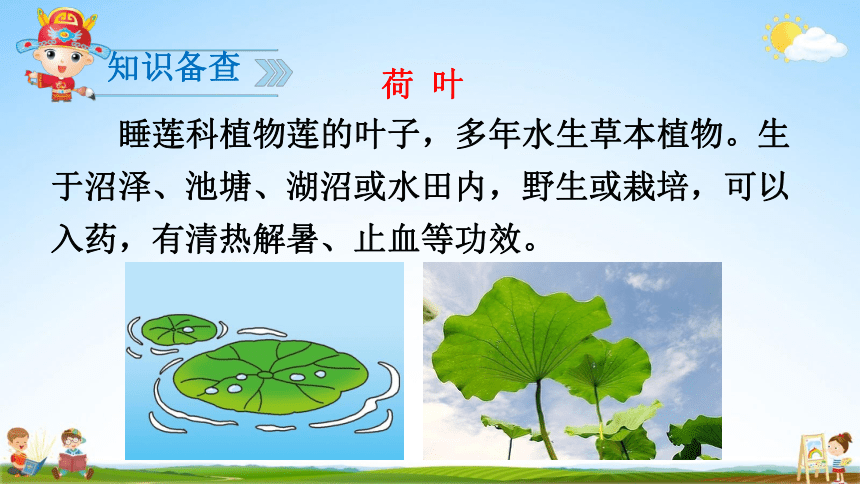 知识备查

荷 叶

睡莲科植物莲的叶子，多年水生草本植物。生于沼泽、池塘、湖沼或水田内，野生或栽培，可以入药，有清热解暑、止血等功效。